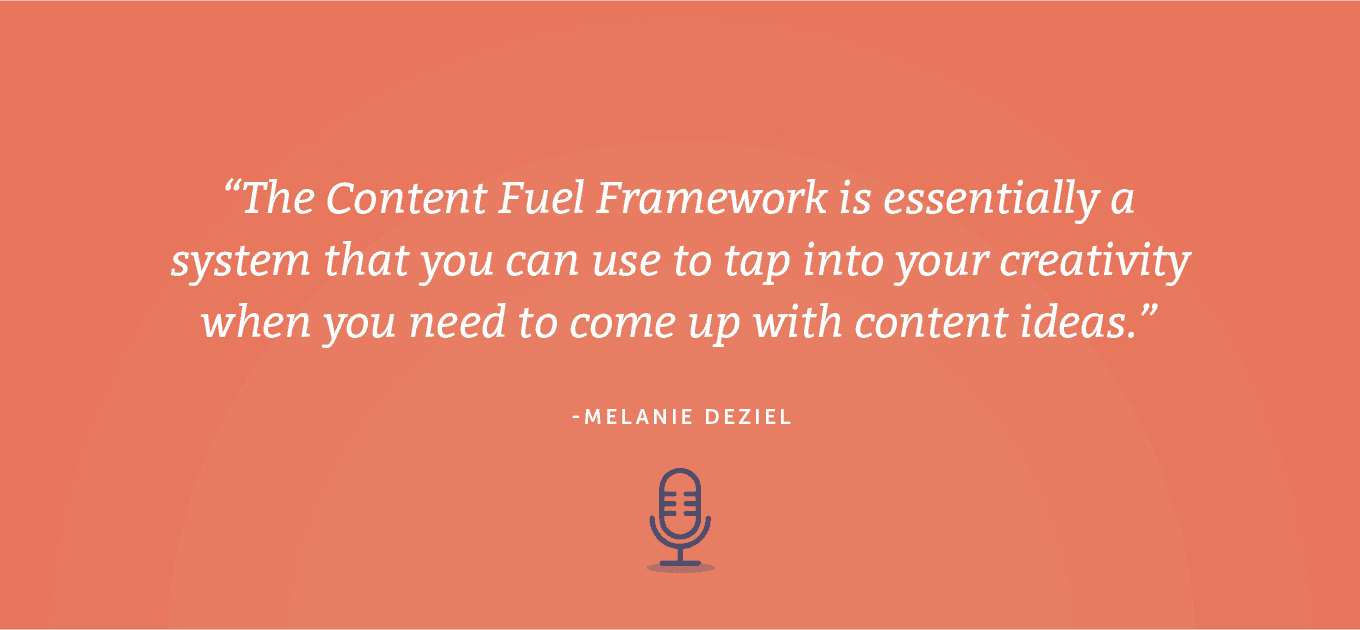 “The Content Fuel Framework is essentially a system that you can use to tap into your creativity when you need to come up with content ideas.”

-MELANIE DEZIEL